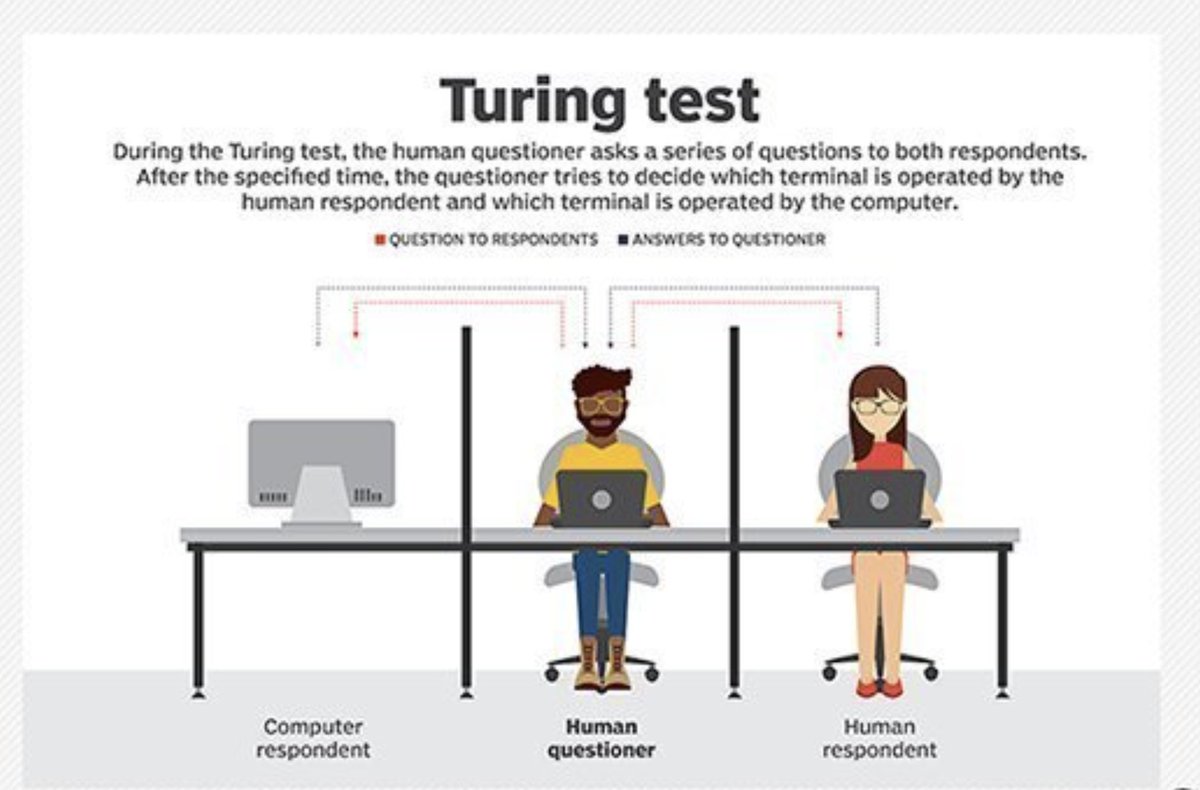 Turing test

During the Turing test, the human questioner asks a series of questions to both respondents. After the specified time, the questioner tries to decide which terminal is operated by the human respondent and which terminal is operated by the computer.

QUESTION TO RESPONDENTS ANSWERS TO QUESTIONER

Computer respondent

Human questioner

Human respondent